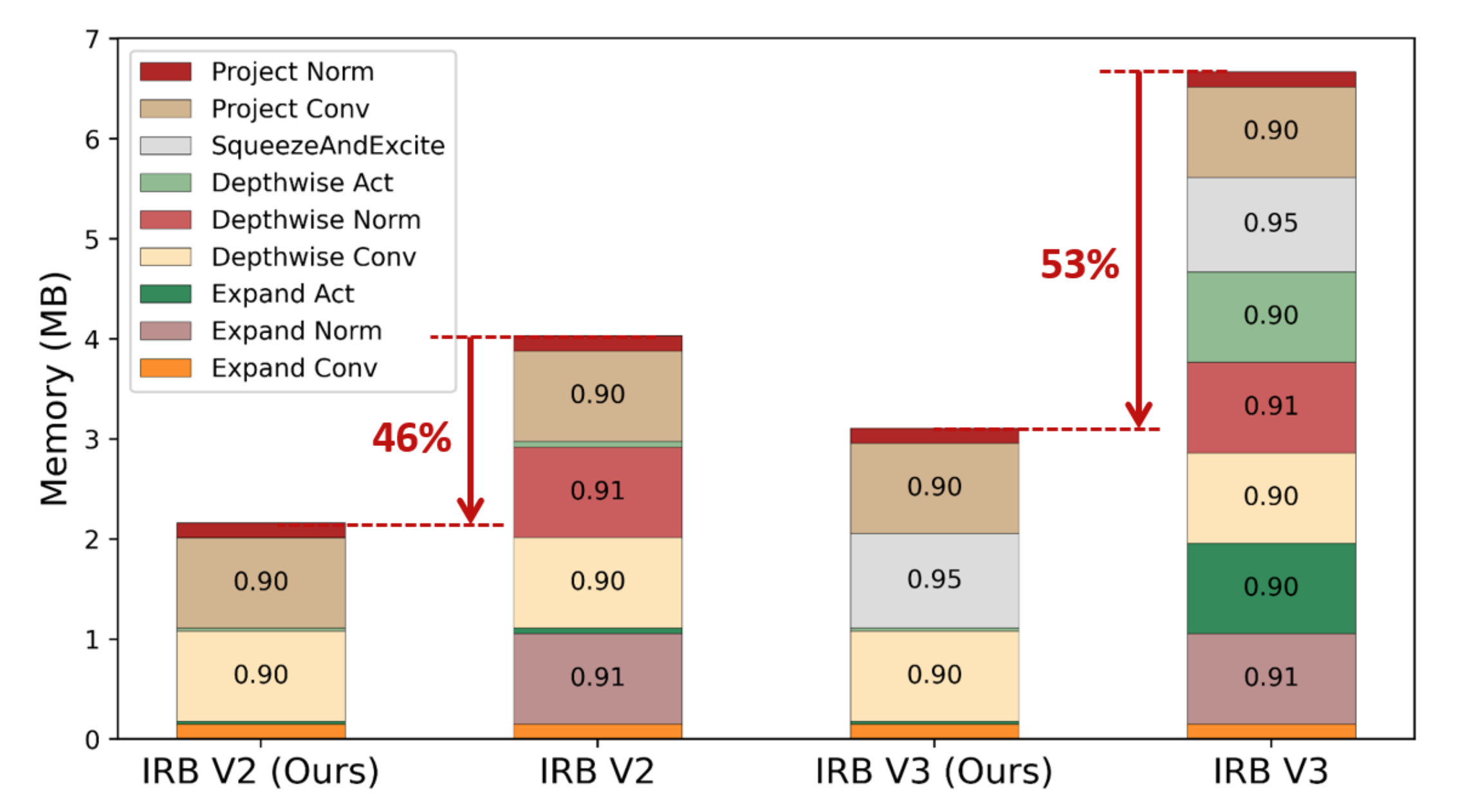 Memory (MB)

7
6
5
4
3
2
1
0

Project Norm
Project Conv
SqueezeAndExcite
Depthwise Act
Depthwise Norm
Depthwise Conv
Expand Act
Expand Norm
Expand Conv

46%

53%

0.90
0.90

0.90
0.91
0.90
0.91

0.90
0.95
0.90

0.90
0.95
0.90
0.91
0.90
0.90
0.91

IRB V2 (Ours)
IRB V2
IRB V3 (Ours)
IRB V3